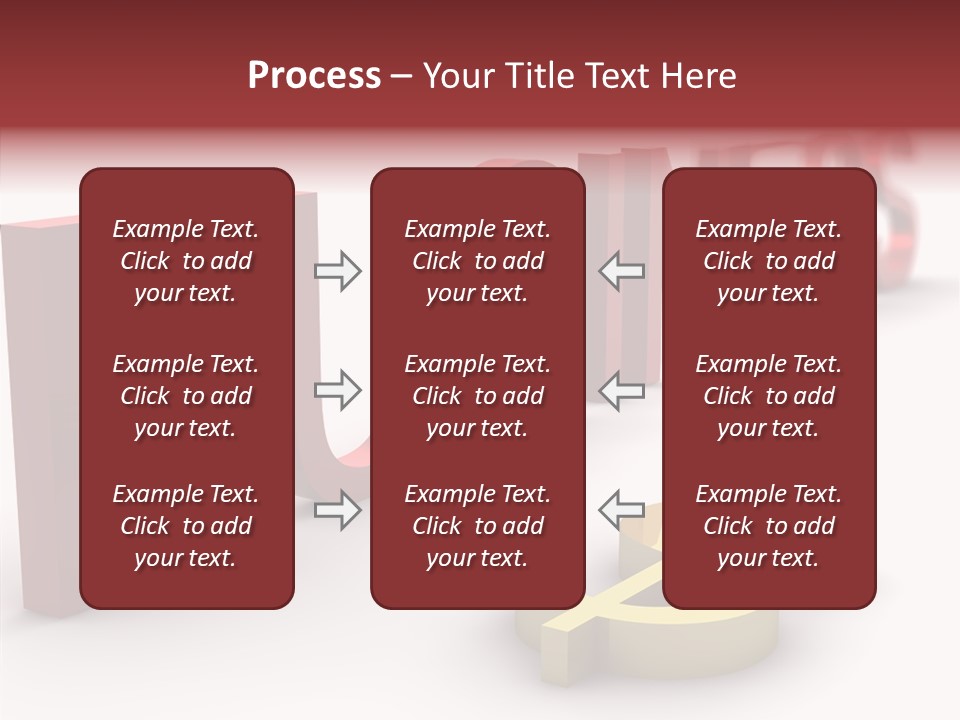 Process – Your Title Text Here

Example Text. Click to add your text.

Example Text. Click to add your text.

Example Text. Click to add your text.

Example Text. Click to add your text.

Example Text. Click to add your text.

Example Text. Click to add your text.

Example Text. Click to add your text.

Example Text. Click to add your text.

Example Text. Click to add your text.